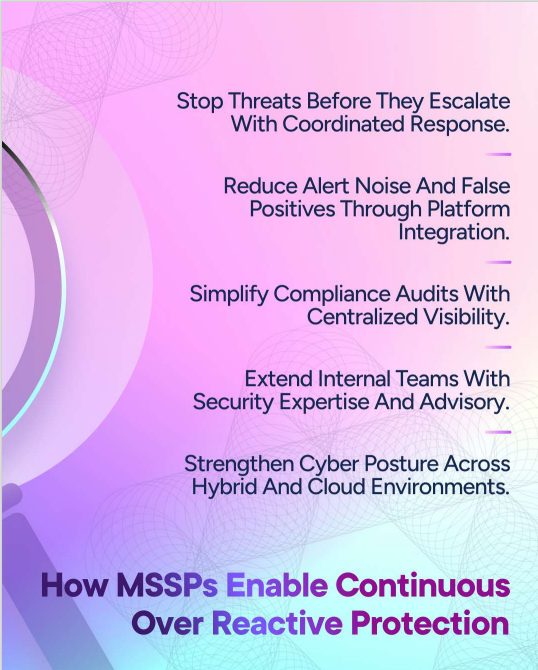 Stop Threats Before They Escalate With Coordinated Response.

Reduce Alert Noise And False Positives Through Platform Integration.

Simplify Compliance Audits With Centralized Visibility.

Extend Internal Teams With Security Expertise And Advisory.

Strengthen Cyber Posture Across Hybrid And Cloud Environments.

How MSSPs Enable Continuous Over Reactive Protection